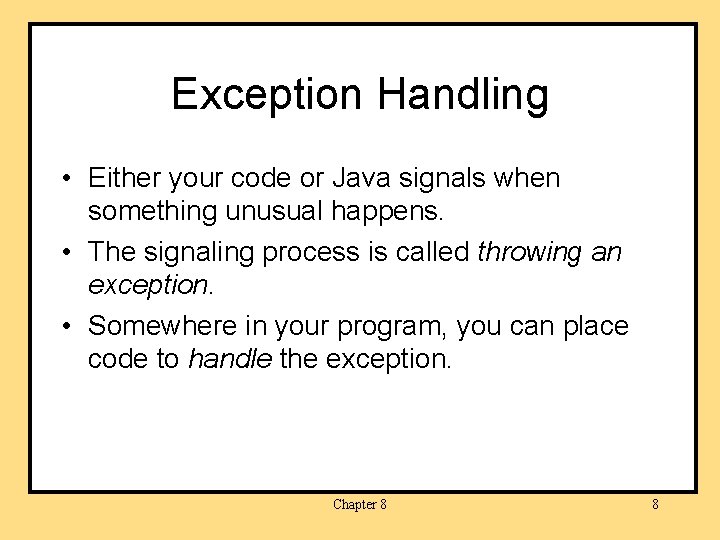 Exception Handling

• Either your code or Java signals when something unusual happens.

• The signaling process is called throwing an exception.

• Somewhere in your program, you can place code to handle the exception.

Chapter 8

8